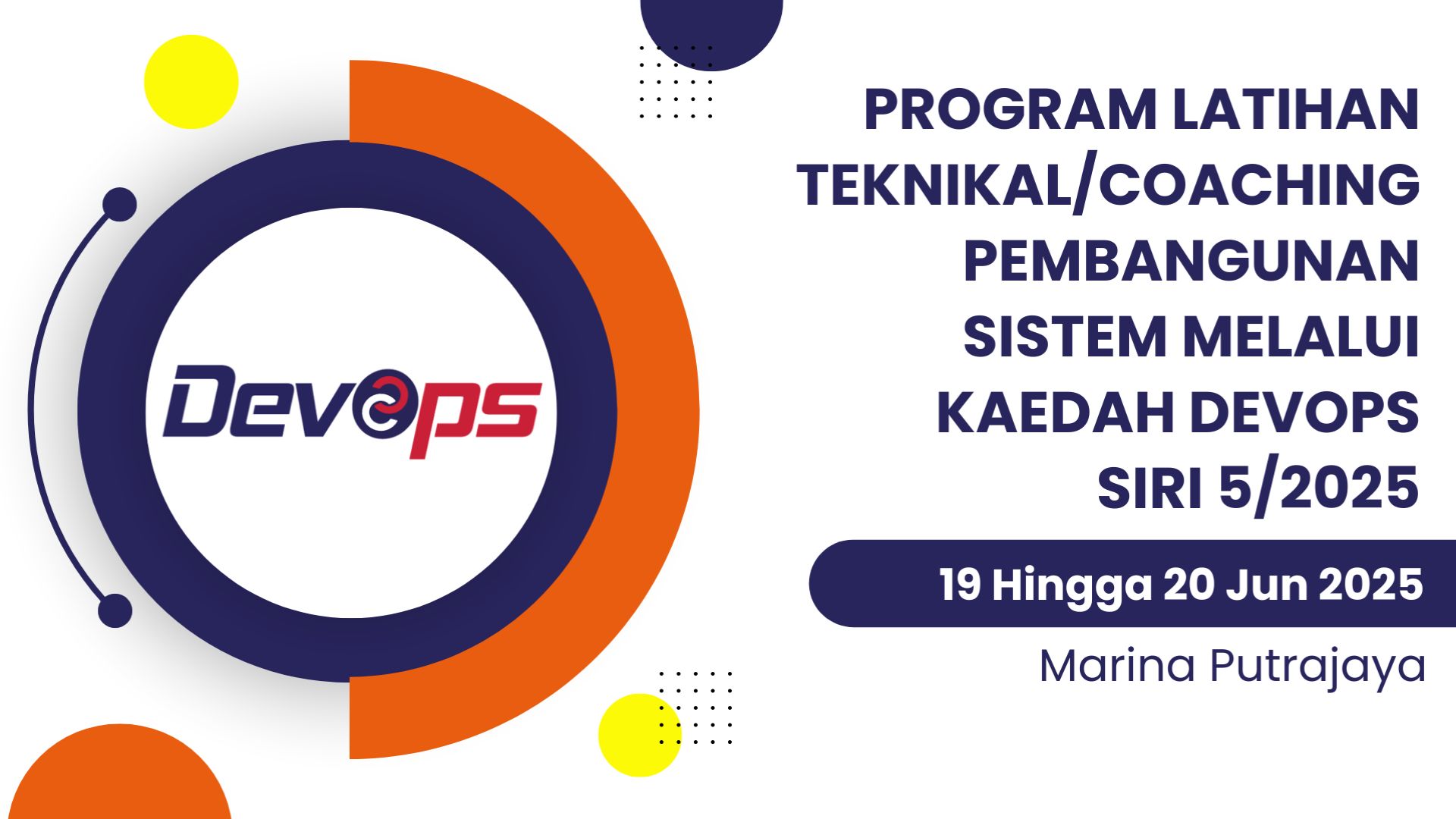 DevOps

PROGRAM LATIHAN TEKNIKAL/COACHING PEMBANGUNAN SISTEM MELALUI KAEDAH DEVOPS SIRI 5/2025

19 Hingga 20 Jun 2025

Marina Putrajaya